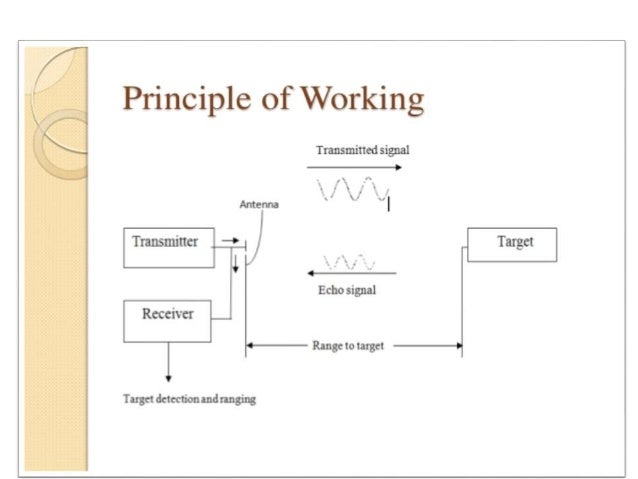 Principle of Working

Transmitted signal

Antenna

Transmitter

Target

Echo signal

Receiver

Range to target

Target detection and ranging